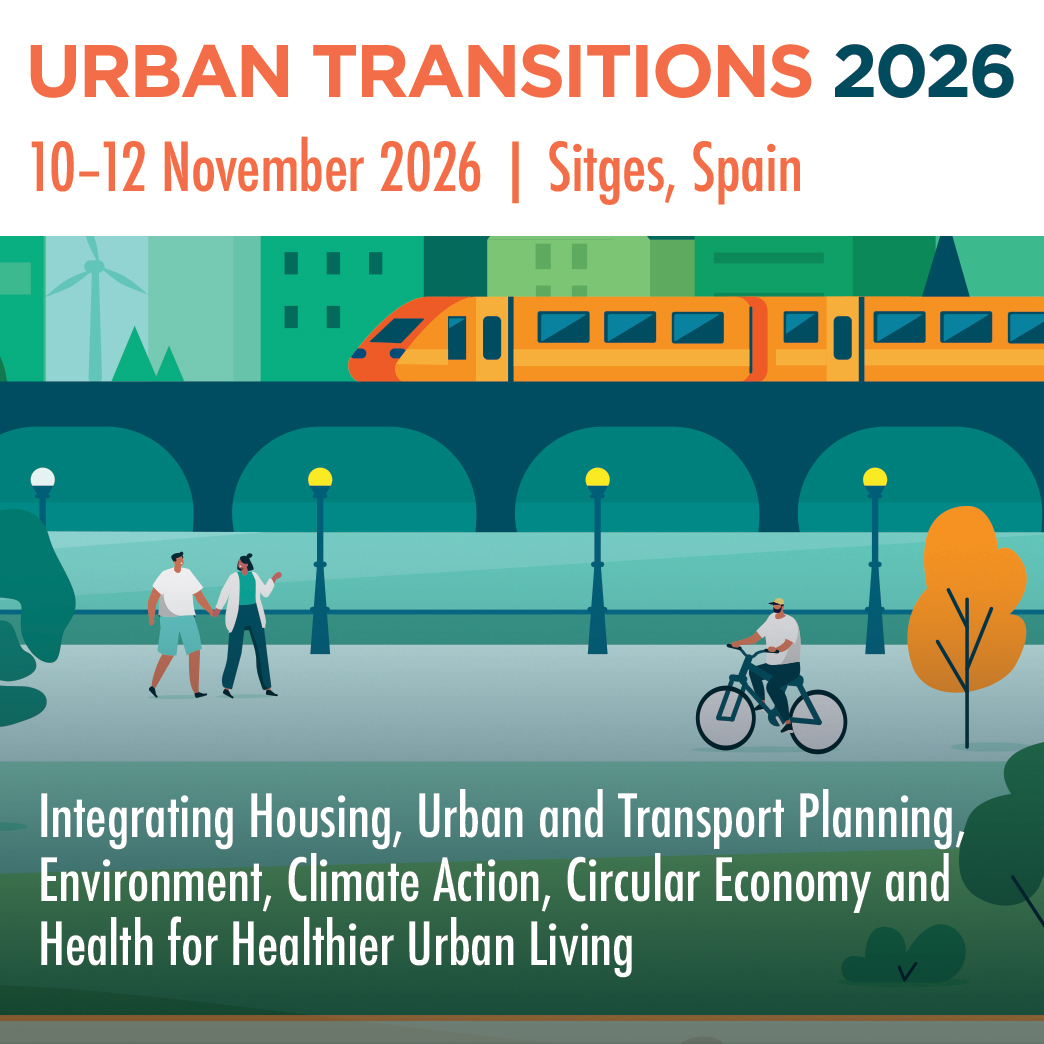 URBAN TRANSITIONS 2026
10–12 November 2026 | Sitges, Spain

Integrating Housing, Urban and Transport Planning, Environment, Climate Action, Circular Economy and Health for Healthier Urban Living